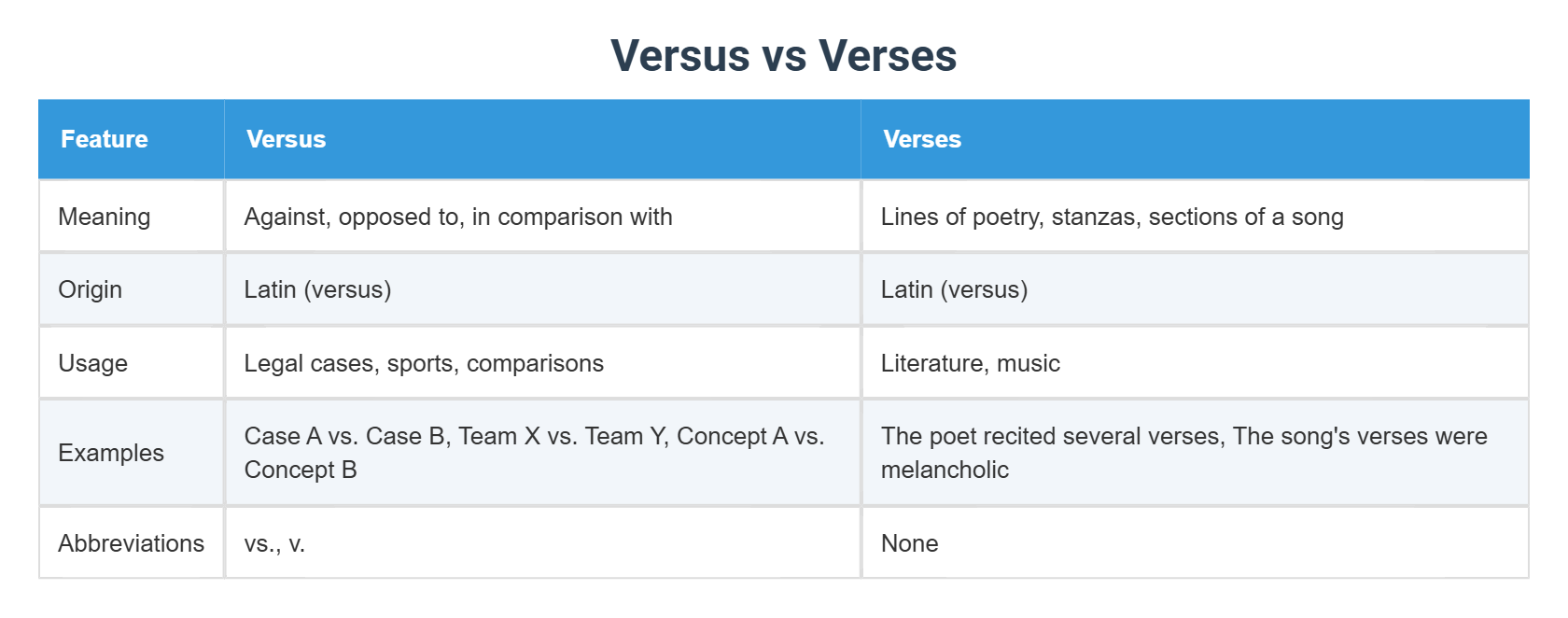 Versus vs Verses

| Feature | Versus | Verses |
|---|---|---|
| Meaning | Against, opposed to, in comparison with | Lines of poetry, stanzas, sections of a song |
| Origin | Latin (versus) | Latin (versus) |
| Usage | Legal cases, sports, comparisons | Literature, music |
| Examples | Case A vs. Case B, Team X vs. Team Y, Concept A vs. Concept B | The poet recited several verses, The song's verses were melancholic |
| Abbreviations | vs., v. | None |